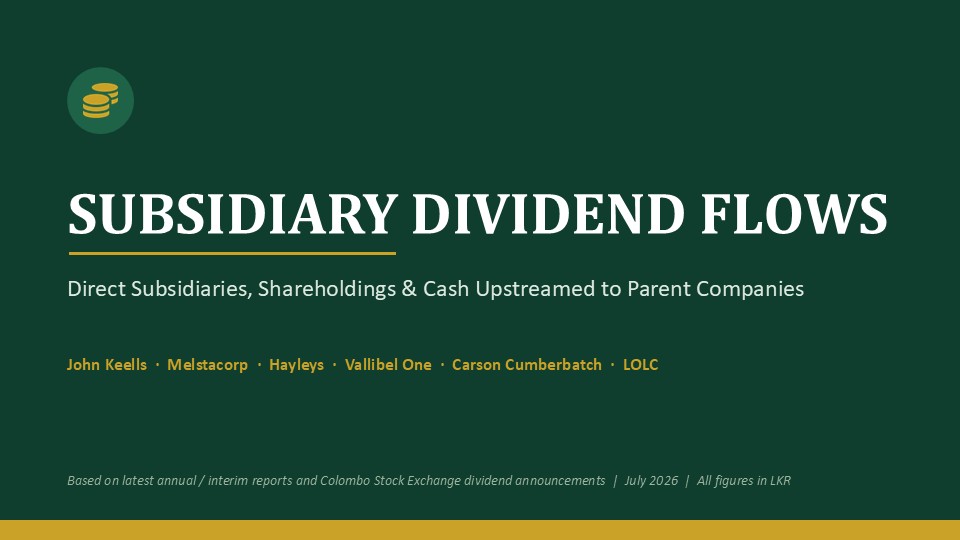 SUBSIDIARY DIVIDEND FLOWS

Direct Subsidiaries, Shareholdings & Cash Upstreamed to Parent Companies

John Keells · Melstacorp · Hayleys · Vallibel One · Carson Cumberbatch · LOLC

Based on latest annual / interim reports and Colombo Stock Exchange dividend announcements | July 2026 | All figures in LKR